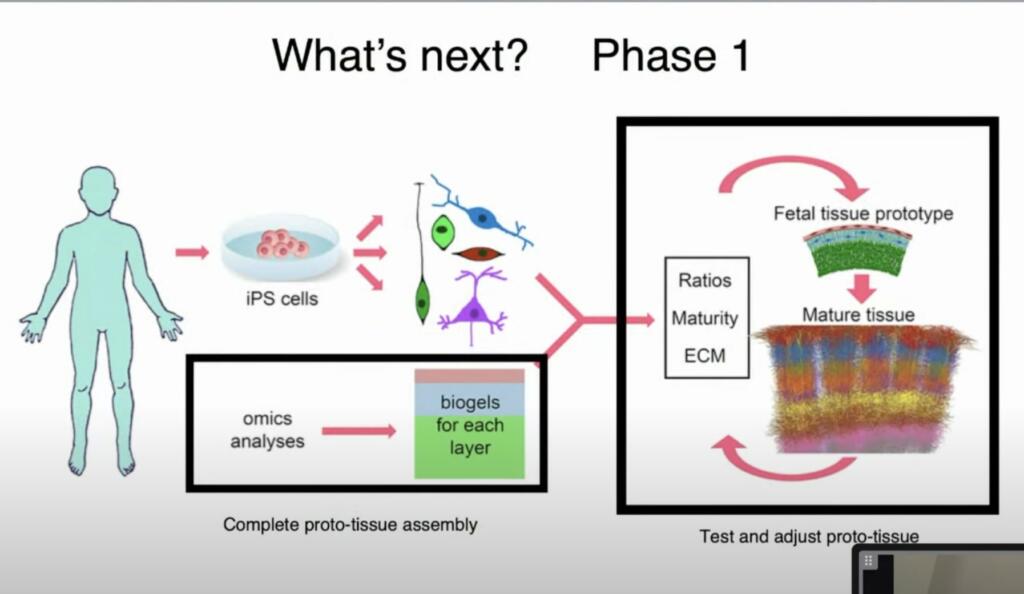 What's next? Phase 1

iPS cells

omics analyses

biogels for each layer

Complete proto-tissue assembly

Ratios

Maturity

ECM

Fetal tissue prototype

Mature tissue

Test and adjust proto-tissue